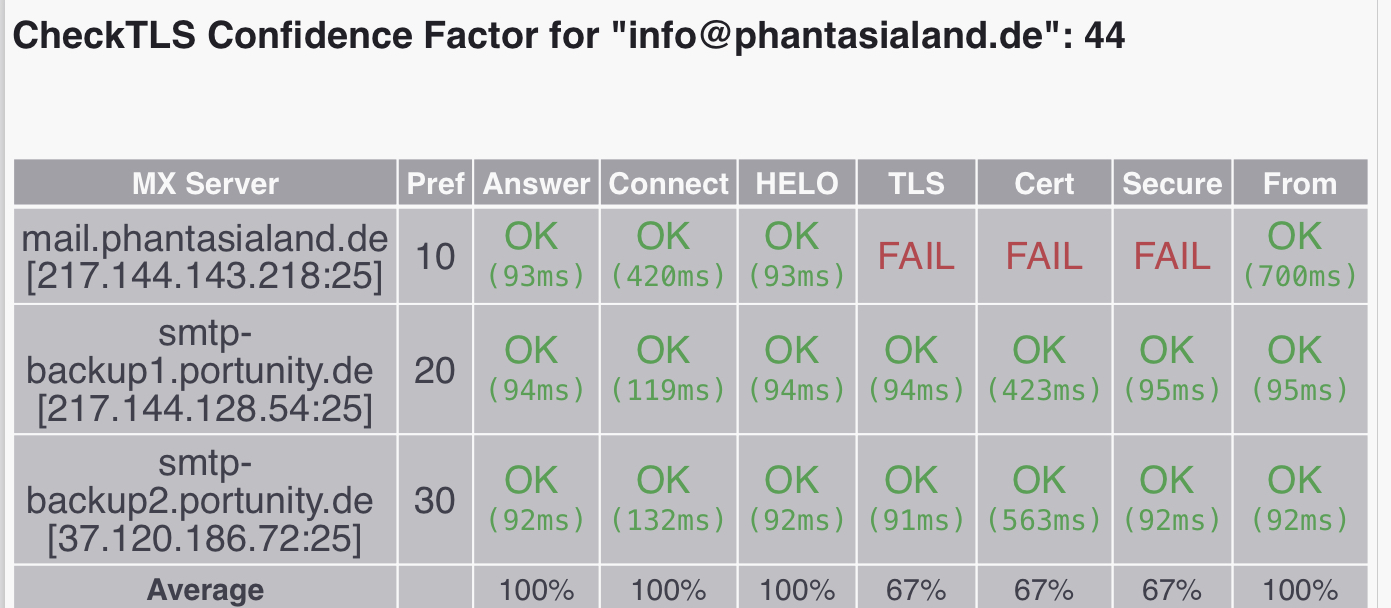 CheckTLS Confidence Factor for "info@phantasialand.de": 44

| MX Server | Pref | Answer | Connect | HELO | TLS | Cert | Secure | From |
|---|---|---|---|---|---|---|---|---|
| mail.phantasialand.de [217.144.143.218:25] | 10 | OK (93ms) | OK (420ms) | OK (93ms) | FAIL | FAIL | FAIL | OK (700ms) |
| smtp-backup1.portunity.de [217.144.128.54:25] | 20 | OK (94ms) | OK (119ms) | OK (94ms) | OK (94ms) | OK (423ms) | OK (95ms) | OK (95ms) |
| smtp-backup2.portunity.de [37.120.186.72:25] | 30 | OK (92ms) | OK (132ms) | OK (92ms) | OK (91ms) | OK (563ms) | OK (92ms) | OK (92ms) |
| Average | | 100% | 100% | 100% | 67% | 67% | 67% | 100% |